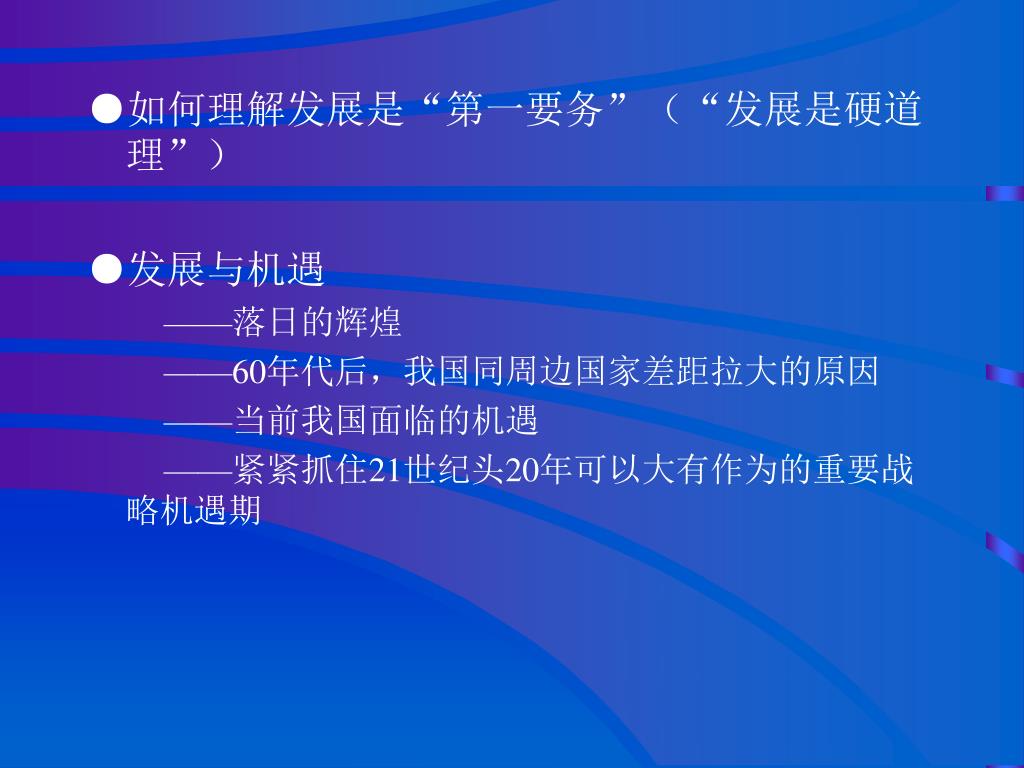 ●如何理解发展是“第一要务”（“发展是硬道理”）

●发展与机遇
——落日的辉煌
——60年代后，我国同周边国家差距拉大的原因
——当前我国面临的机遇
——紧紧抓住21世纪头20年可以大有作为的重要战略机遇期